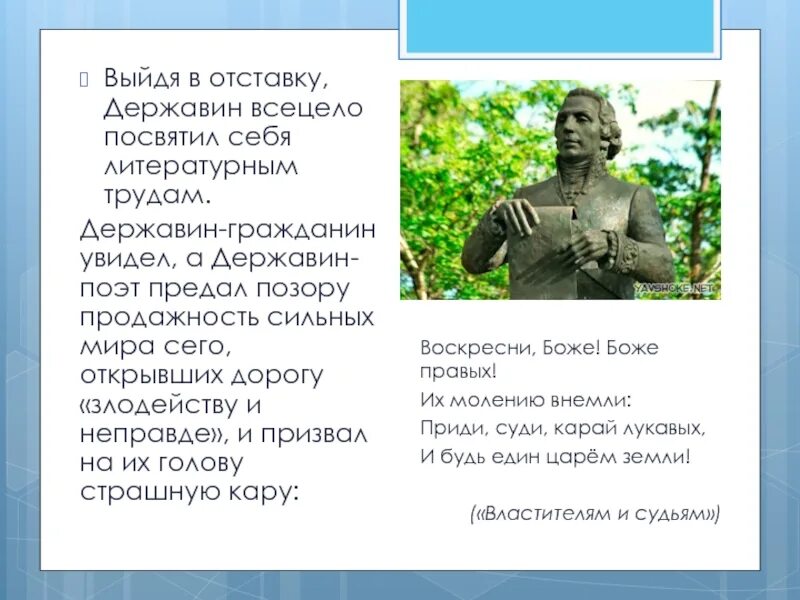 Выйдя в отставку, Державин всецело посвятил себя литературным трудам.

Державин-гражданин увидел, а Державин-поэт предал позору продажность сильных мира сего, открывших дорогу «злодейству и неправде», и призвал на их голову страшную кару:

YAVSHOKE.NET

Воскресни, Боже! Боже правых!

Их молению внемли:

Приди, суди, карай лукавых,

И будь един царём земли!

(«Властителям и судьям»)